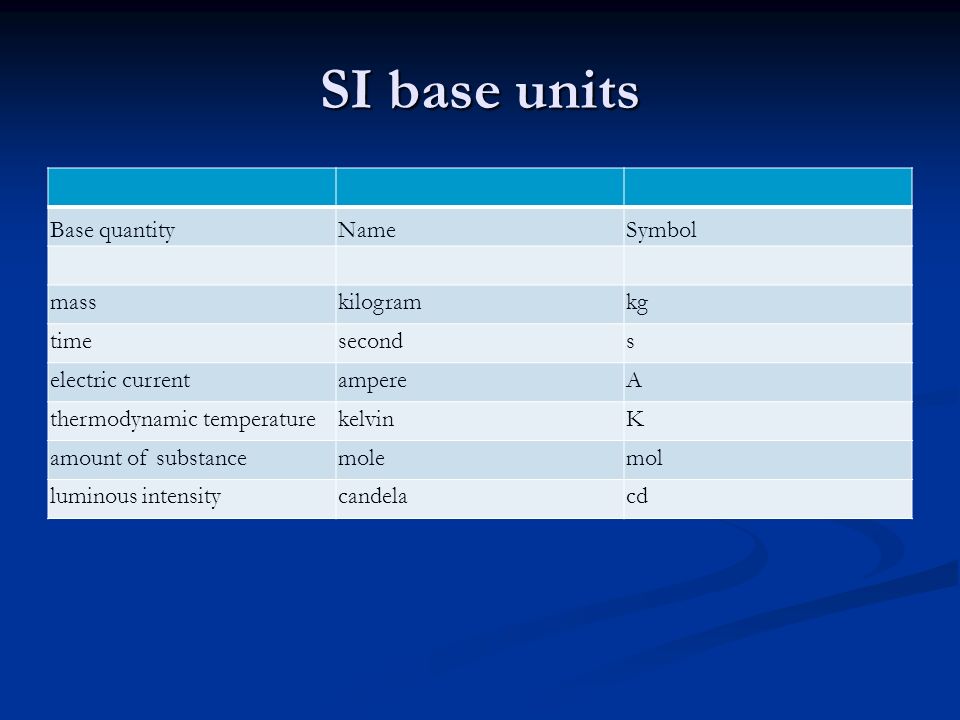 SI base units

| | | |
|---|---|---|
| Base quantity | Name | Symbol |
| | | |
| mass | kilogram | kg |
| time | second | s |
| electric current | ampere | A |
| thermodynamic temperature | kelvin | K |
| amount of substance | mole | mol |
| luminous intensity | candela | cd |